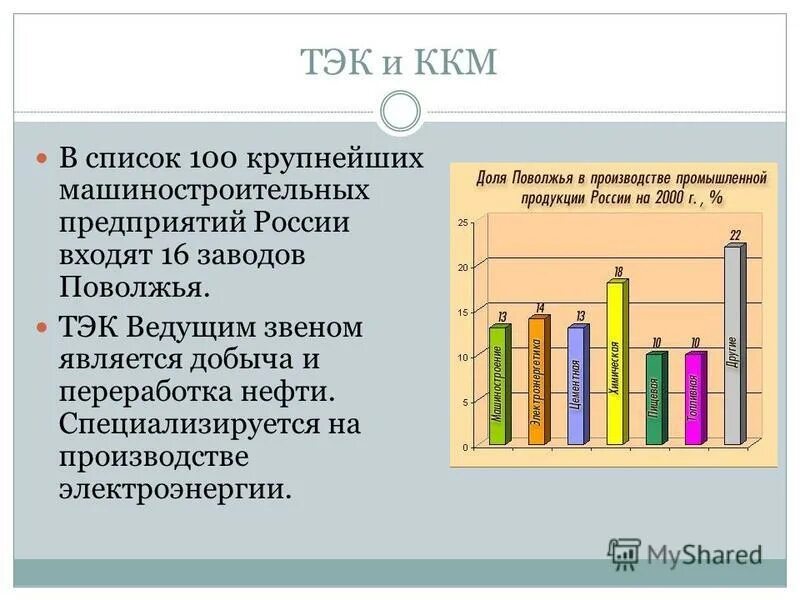 ТЭК и ККМ

В список 100 крупнейших машиностроительных предприятий России входят 16 заводов Поволжья.

ТЭК Ведущим звеном является добыча и переработка нефти. Специализируется на производстве электроэнергии.

Доля Поволжья в производстве промышленной продукции России на 2000 г. , %

25
20
15
10
5
0

13 Машиностроение
14 Электроэнергетика
13 Цементная
18 Химическая
10 Пищевая
10 Топливная
22 Другие

MyShared